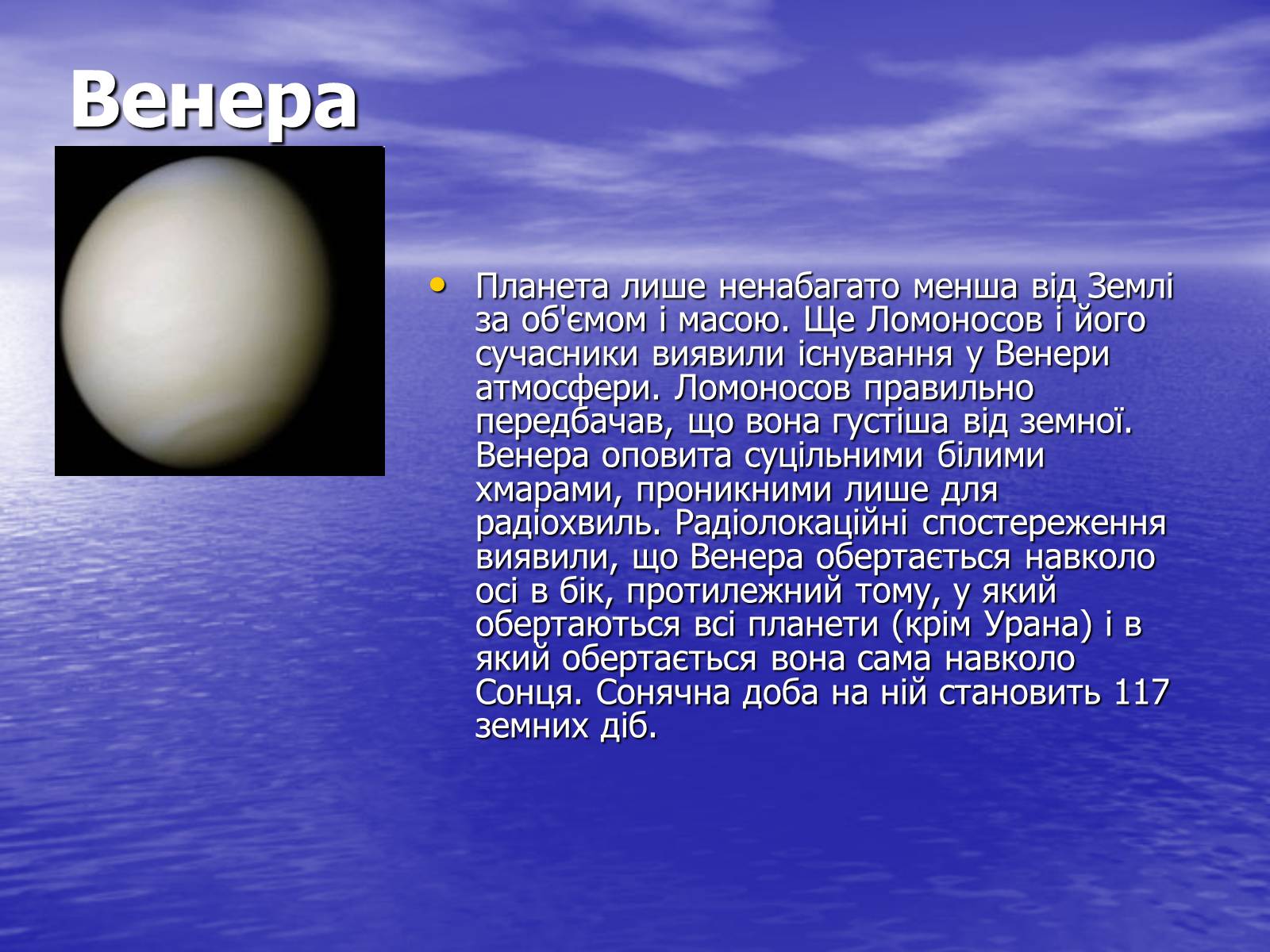 Венера

• Планета лише ненабагато менша від Землі за об'ємом і масою. Ще Ломоносов і його сучасники виявили існування у Венери атмосфери. Ломоносов правильно передбачав, що вона густіша від земної. Венера оповита суцільними білими хмарами, проникними лише для радіохвиль. Радіолокаційні спостереження виявили, що Венера обертається навколо осі в бік, протилежний тому, у який обертаються всі планети (крім Урана) і в який обертається вона сама навколо Сонця. Сонячна доба на ній становить 117 земних діб.